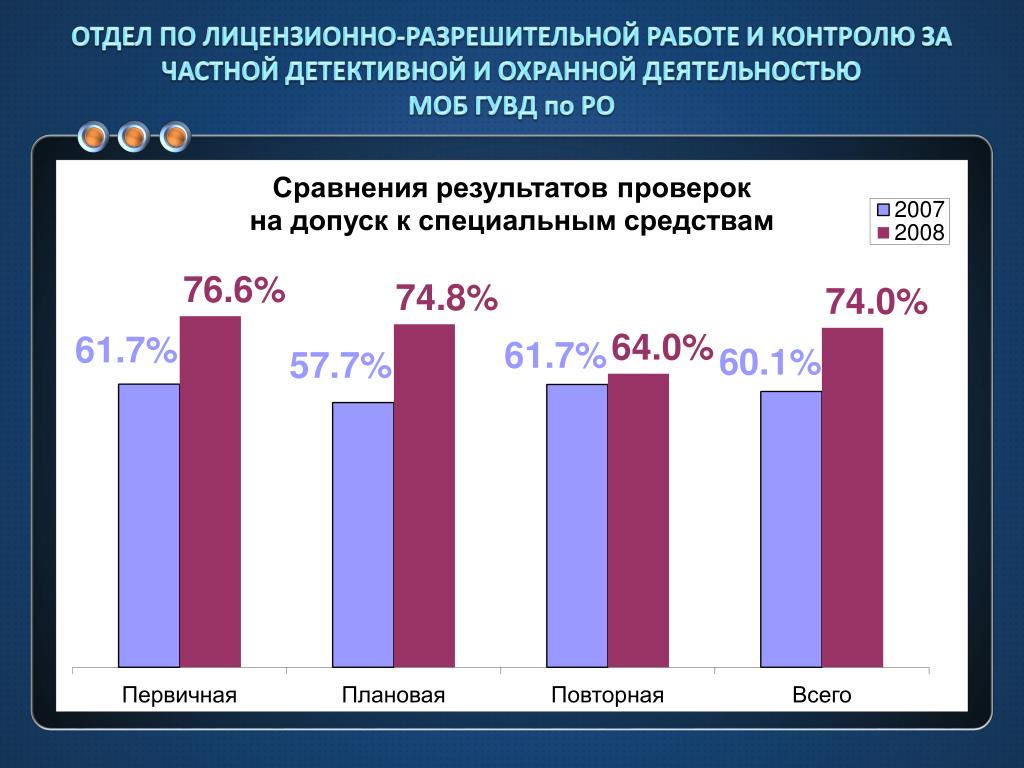 ОТДЕЛ ПО ЛИЦЕНЗИОННО-РАЗРЕШИТЕЛЬНОЙ РАБОТЕ И КОНТРОЛЮ ЗА ЧАСТНОЙ ДЕТЕКТИВНОЙ И ОХРАННОЙ ДЕЯТЕЛЬНОСТЬЮ
МОБ ГУВД по РО

Сравнения результатов проверок
на допуск к специальным средствам

2007
2008

61.7%
76.6%
57.7%
74.8%
61.7%
64.0%
60.1%
74.0%

Первичная
Плановая
Повторная
Всего